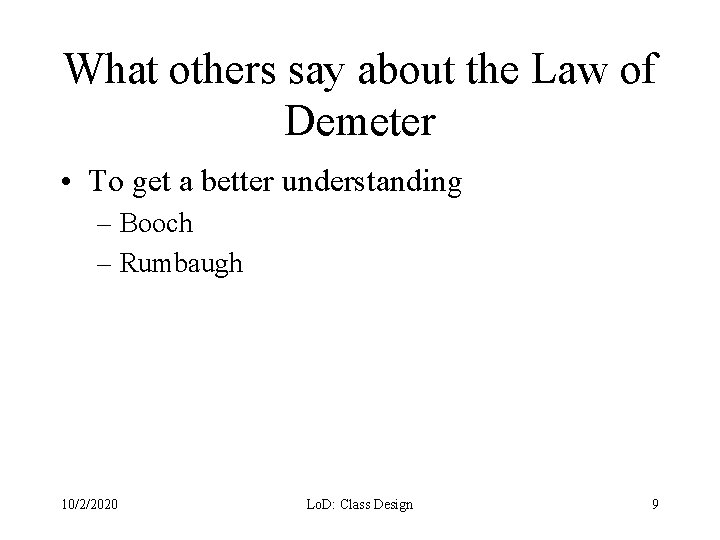 What others say about the Law of Demeter

• To get a better understanding
– Booch
– Rumbaugh

10/2/2020 LoD: Class Design 9